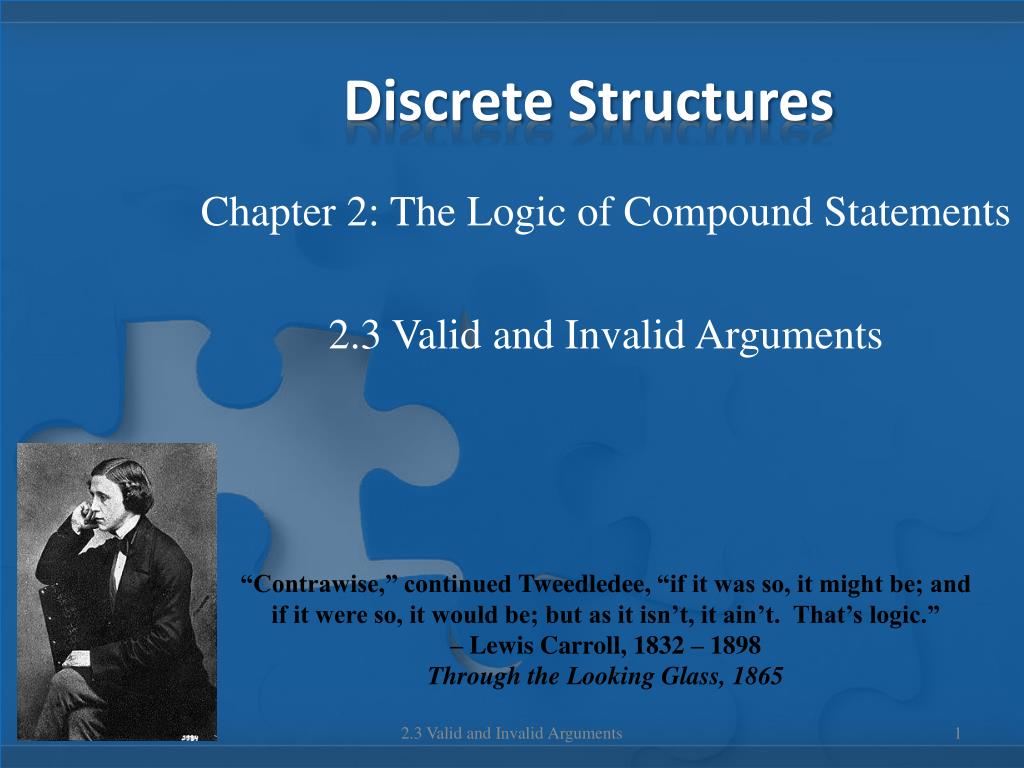 Discrete Structures

Chapter 2: The Logic of Compound Statements

2.3 Valid and Invalid Arguments

“Contrawise,” continued Tweedledee, “if it was so, it might be; and if it were so, it would be; but as it isn’t, it ain’t. That’s logic.”
– Lewis Carroll, 1832 – 1898
Through the Looking Glass, 1865

2.3 Valid and Invalid Arguments

1